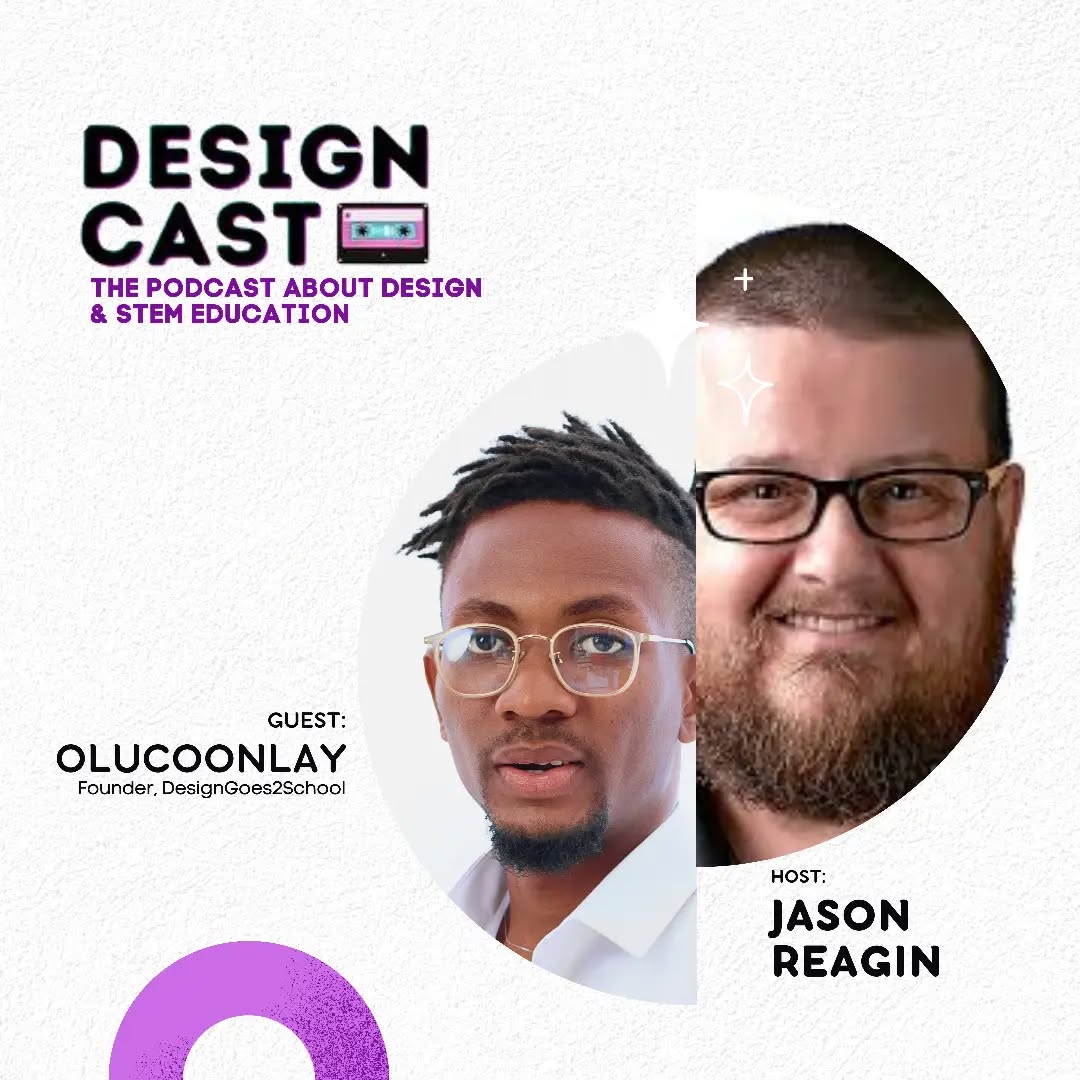 DESIGN CAST

THE PODCAST ABOUT DESIGN & STEM EDUCATION

GUEST:
OLUCOONLAY
Founder, DesignGoes2School

HOST:
JASON REAGIN